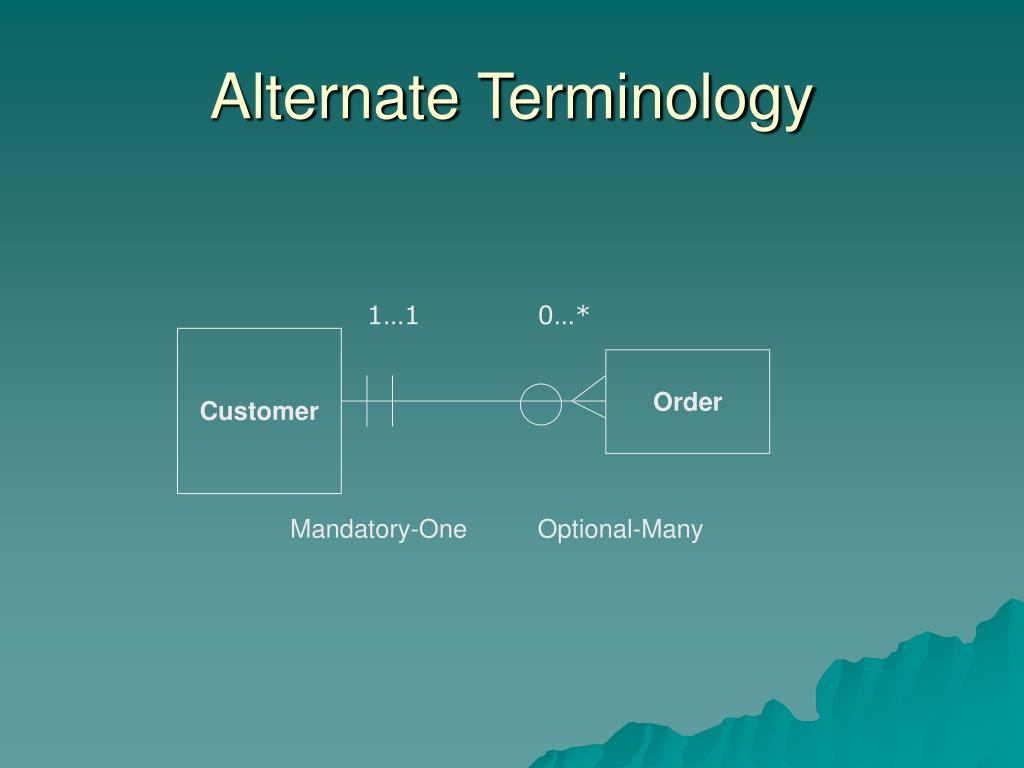 Alternate Terminology

1...1

0...*

Customer

Order

Mandatory-One

Optional-Many